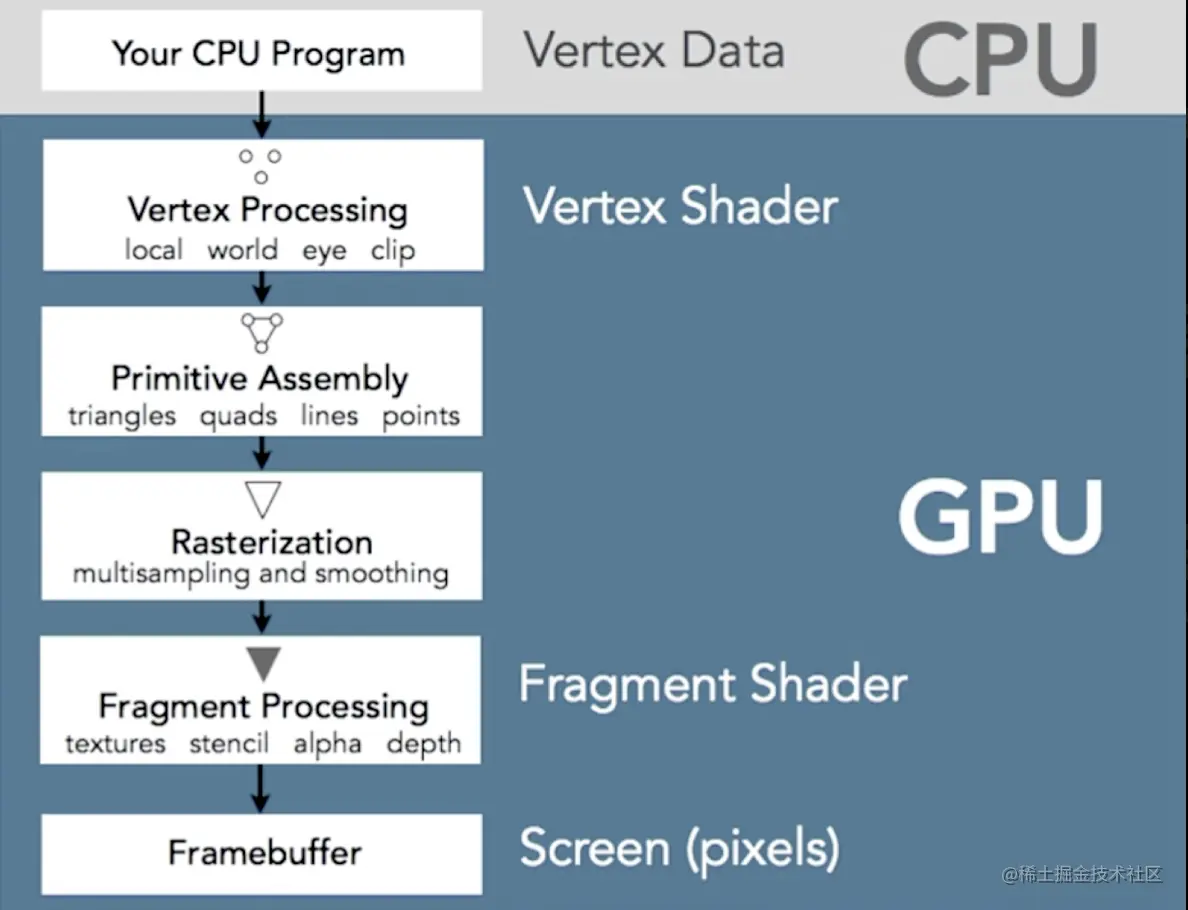 Your CPU Program

Vertex Data

CPU

Vertex Processing
local world eye clip

Vertex Shader

Primitive Assembly
triangles quads lines points

Rasterization
multisampling and smoothing

GPU

Fragment Processing
textures stencil alpha depth

Fragment Shader

Framebuffer

Screen (pixels)

@稀土掘金技术社区